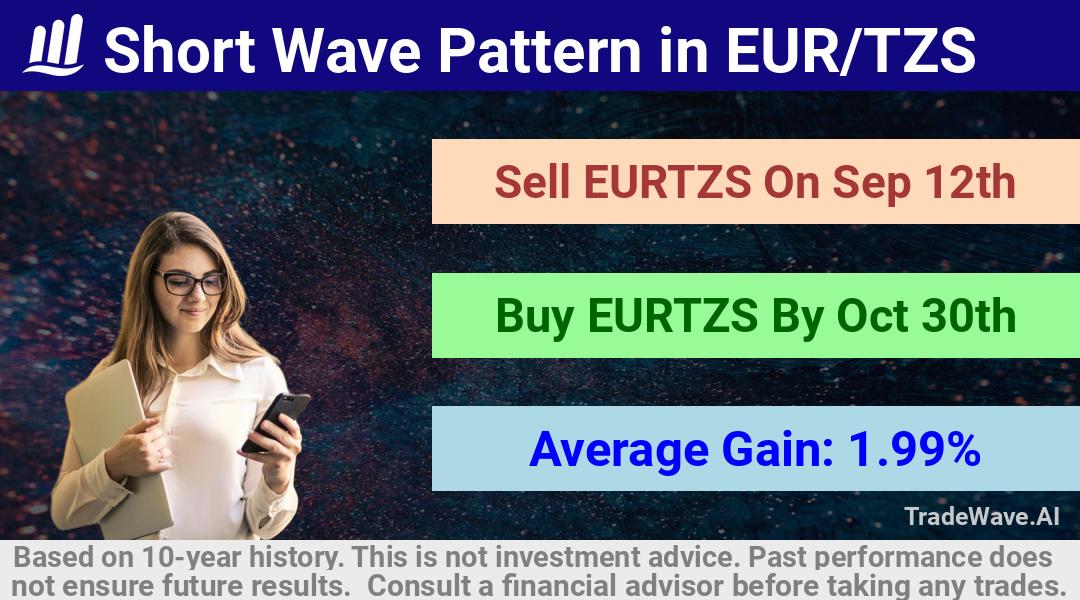 Short Wave Pattern in EUR/TZS

Sell EURTZS On Sep 12th

Buy EURTZS By Oct 30th

Average Gain: 1.99%

TradeWave.AI

Based on 10-year history. This is not investment advice. Past performance does not ensure future results. Consult a financial advisor before taking any trades.